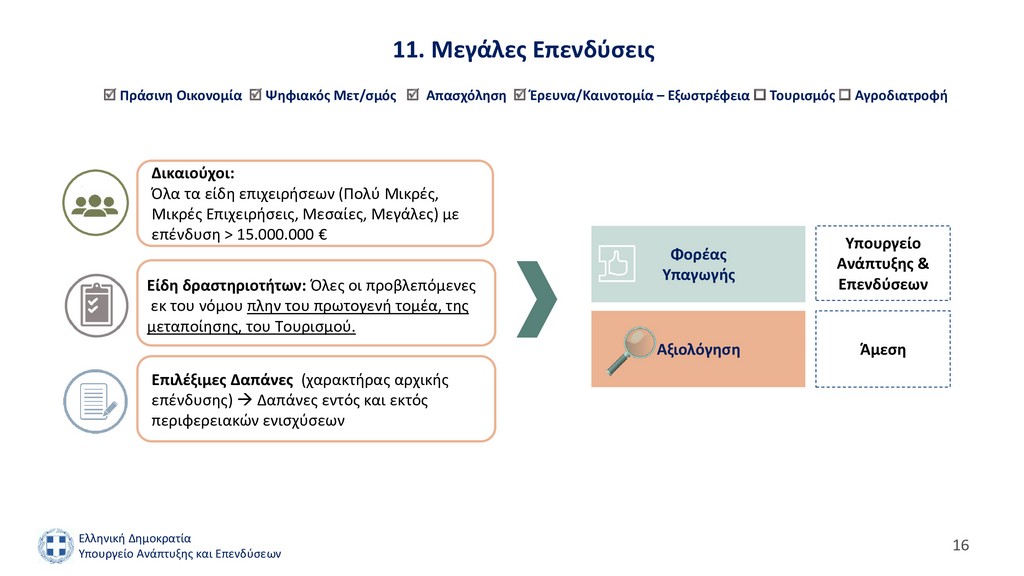 11. Μεγάλες Επενδύσεις

☑ Πράσινη Οικονομία ☑ Ψηφιακός Μετ/σμός ☑ Απασχόληση ☑ Έρευνα/Καινοτομία – Εξωστρέφεια ☐ Τουρισμός ☐ Αγροδιατροφή

Δικαιούχοι:
Όλα τα είδη επιχειρήσεων (Πολύ Μικρές, Μικρές Επιχειρήσεις, Μεσαίες, Μεγάλες) με επένδυση > 15.000.000 €

Είδη δραστηριοτήτων: Όλες οι προβλεπόμενες εκ του νόμου πλην του πρωτογενή τομέα, της μεταποίησης, του Τουρισμού.

Επιλέξιμες Δαπάνες (χαρακτήρας αρχικής επένδυσης) → Δαπάνες εντός και εκτός περιφερειακών ενισχύσεων

Φορέας Υπαγωγής

Υπουργείο Ανάπτυξης & Επενδύσεων

Αξιολόγηση

Άμεση

Ελληνική Δημοκρατία
Υπουργείο Ανάπτυξης και Επενδύσεων

16